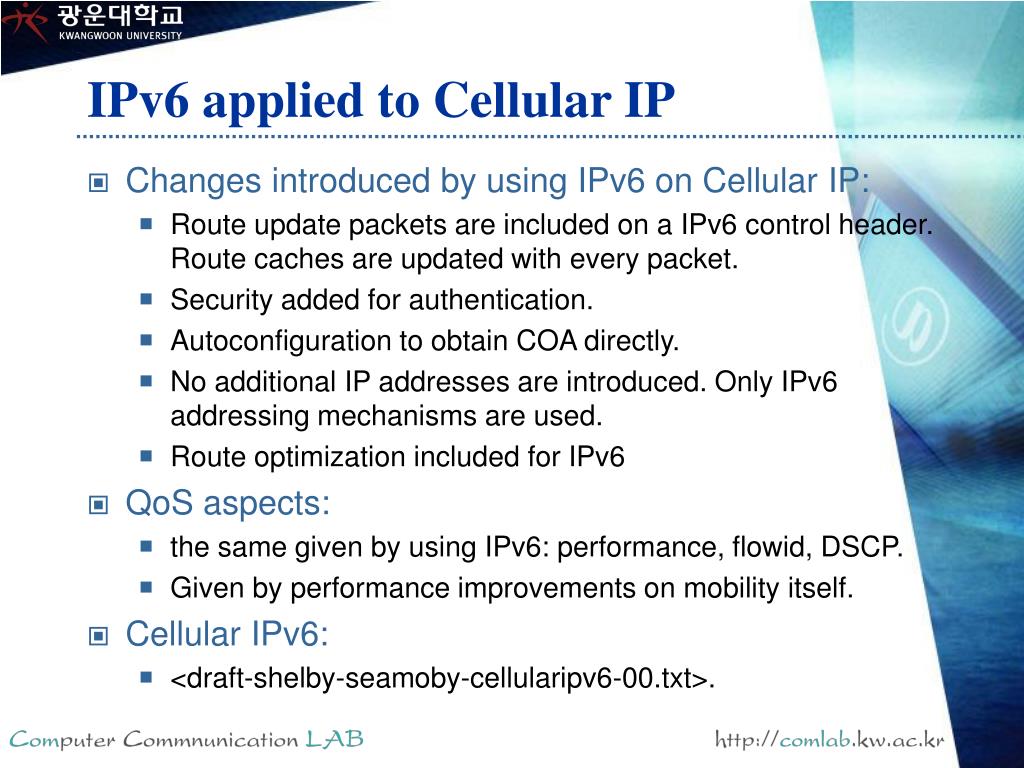 광운대학교
KWANGWOON UNIVERSITY

IPv6 applied to Cellular IP

Changes introduced by using IPv6 on Cellular IP:

Route update packets are included on a IPv6 control header. Route caches are updated with every packet.

Security added for authentication.

Autoconfiguration to obtain COA directly.

No additional IP addresses are introduced. Only IPv6 addressing mechanisms are used.

Route optimization included for IPv6

QoS aspects:

the same given by using IPv6: performance, flowid, DSCP.

Given by performance improvements on mobility itself.

Cellular IPv6:

<draft-shelby-seamoby-cellularipv6-00.txt>.

Computer Commnunication LAB

http://comlab.kw.ac.kr